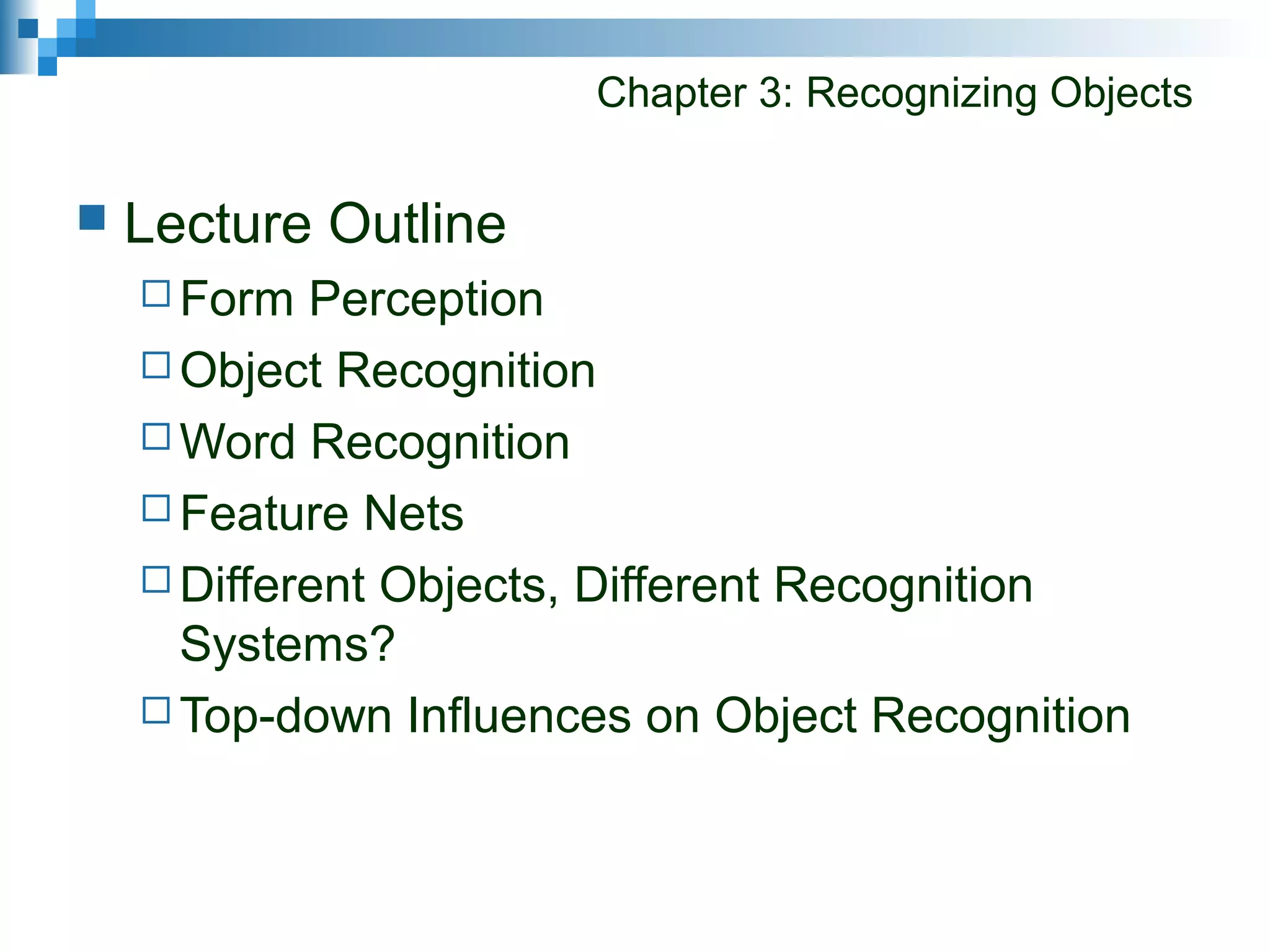 Chapter 3: Recognizing Objects

Lecture Outline

Form Perception

Object Recognition

Word Recognition

Feature Nets

Different Objects, Different Recognition Systems?

Top-down Influences on Object Recognition